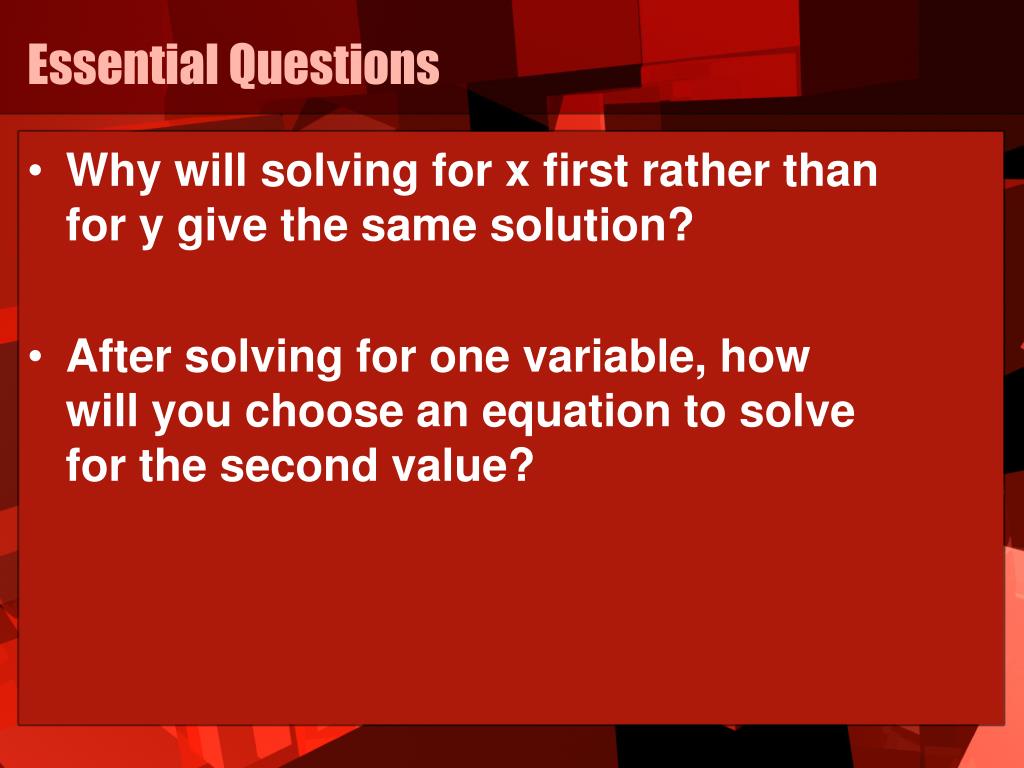 Essential Questions

• Why will solving for x first rather than for y give the same solution?

• After solving for one variable, how will you choose an equation to solve for the second value?